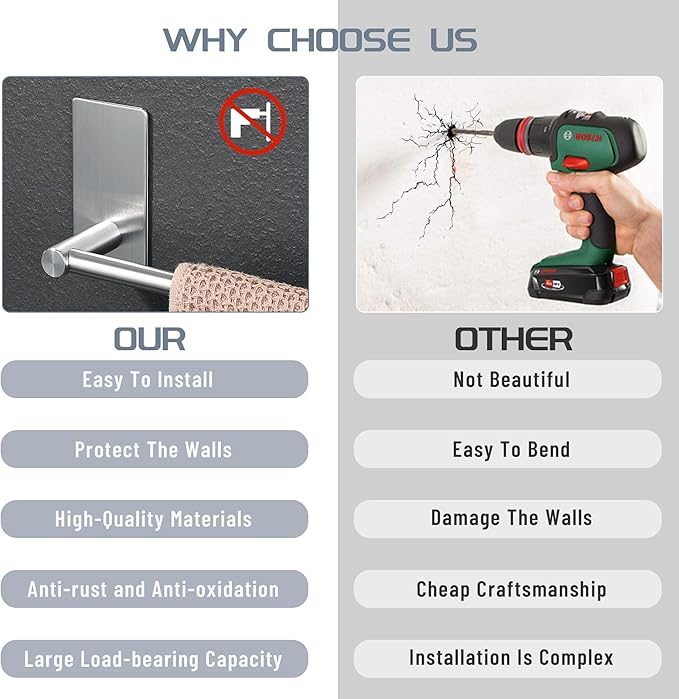 WHY CHOOSE US

BOSCH

OUR

Easy To Install

Protect The Walls

High-Quality Materials

Anti-rust and Anti-oxidation

Large Load-bearing Capacity

OTHER

Not Beautiful

Easy To Bend

Damage The Walls

Cheap Craftsmanship

Installation Is Complex